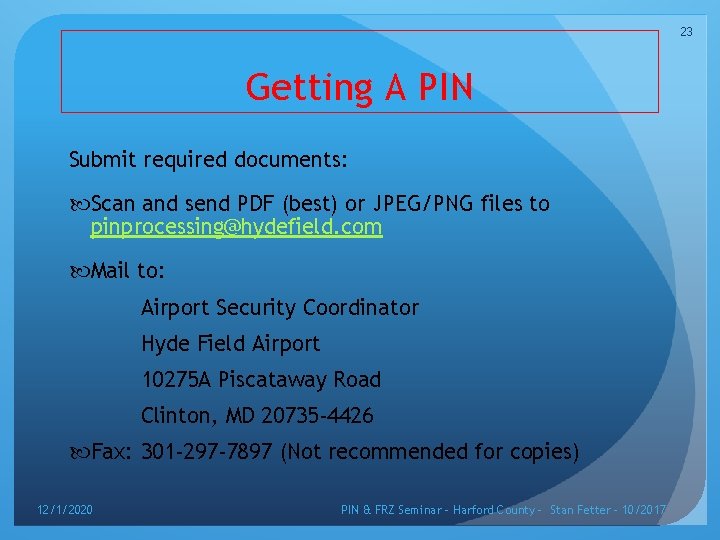 23

Getting A PIN

Submit required documents:

Scan and send PDF (best) or JPEG/PNG files to pinprocessing@hydefield.com

Mail to:

Airport Security Coordinator

Hyde Field Airport

10275A Piscataway Road

Clinton, MD 20735-4426

Fax: 301-297-7897 (Not recommended for copies)

12/1/2020

PIN & FRZ Seminar - Harford County - Stan Fetter - 10/2017